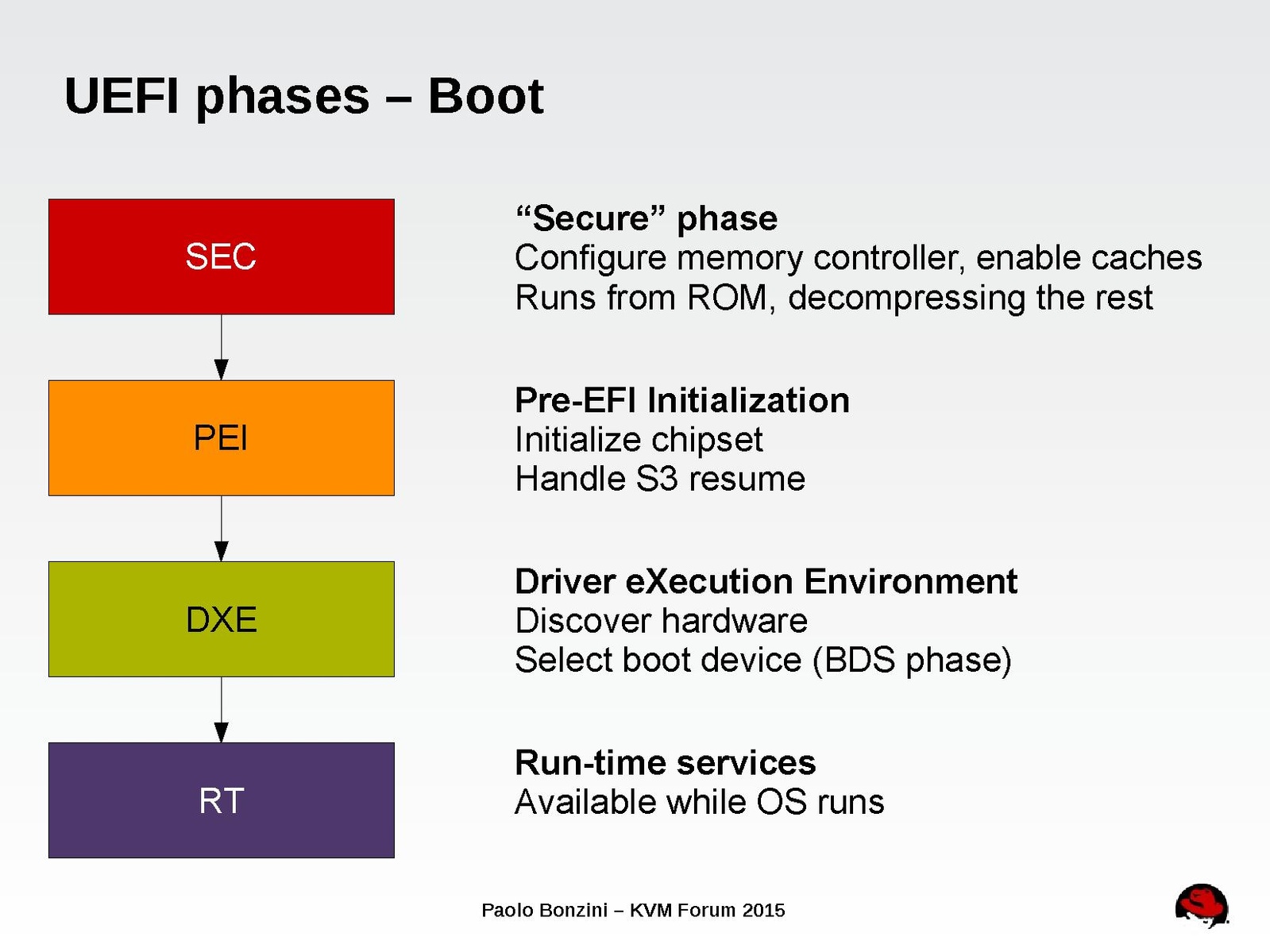 UEFI phases – Boot

SEC

PEI

DXE

RT

“Secure” phase
Configure memory controller, enable caches
Runs from ROM, decompressing the rest

Pre-EFI Initialization
Initialize chipset
Handle S3 resume

Driver eXecution Environment
Discover hardware
Select boot device (BDS phase)

Run-time services
Available while OS runs

Paolo Bonzini – KVM Forum 2015